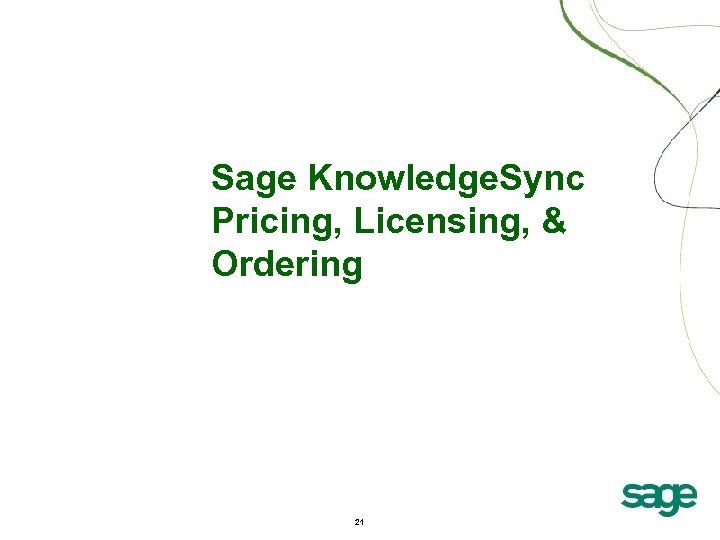 Sage KnowledgeSync Pricing, Licensing, & Ordering

sage

21